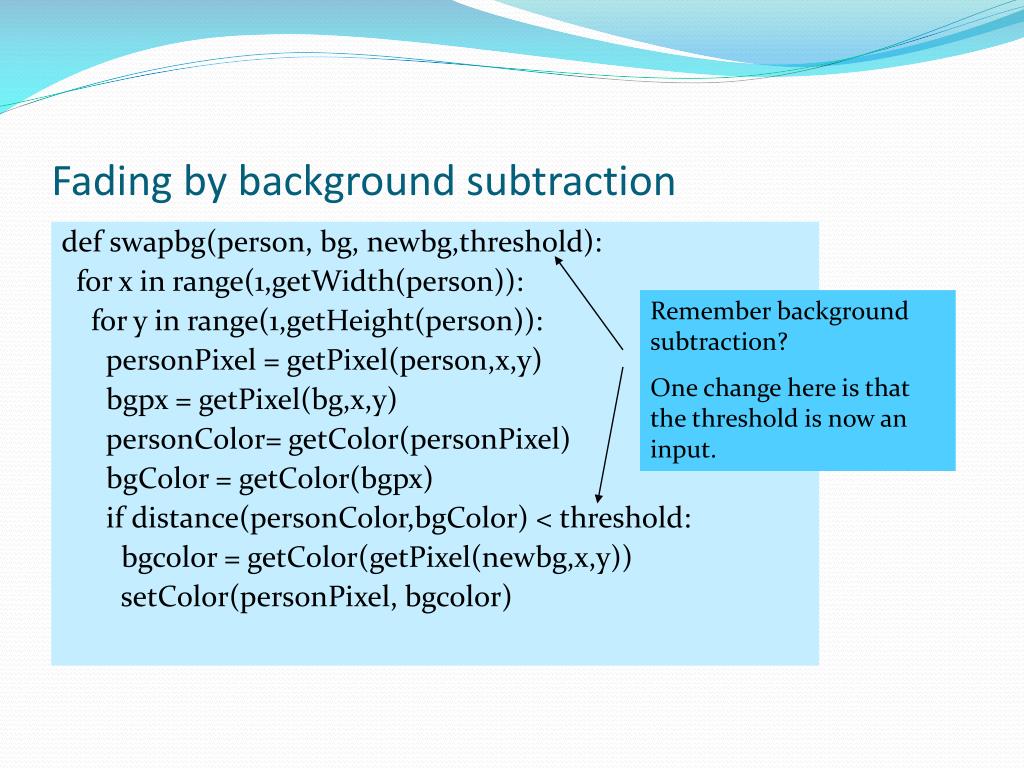 Fading by background subtraction

def swapbg(person, bg, newbg,threshold):
  for x in range(1,getWidth(person)):
    for y in range(1,getHeight(person)):
      personPixel = getPixel(person,x,y)
      bgpx = getPixel(bg,x,y)
      personColor= getColor(personPixel)
      bgColor = getColor(bgpx)
      if distance(personColor,bgColor) < threshold:
        bgcolor = getColor(getPixel(newbg,x,y))
        setColor(personPixel, bgcolor)

Remember background subtraction?

One change here is that the threshold is now an input.